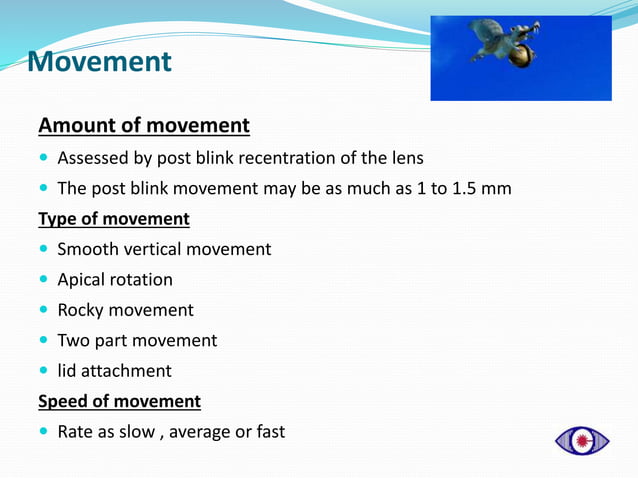 Movement

Amount of movement

- Assessed by post blink recentration of the lens
- The post blink movement may be as much as 1 to 1.5 mm

Type of movement

- Smooth vertical movement
- Apical rotation
- Rocky movement
- Two part movement
- lid attachment

Speed of movement

- Rate as slow , average or fast